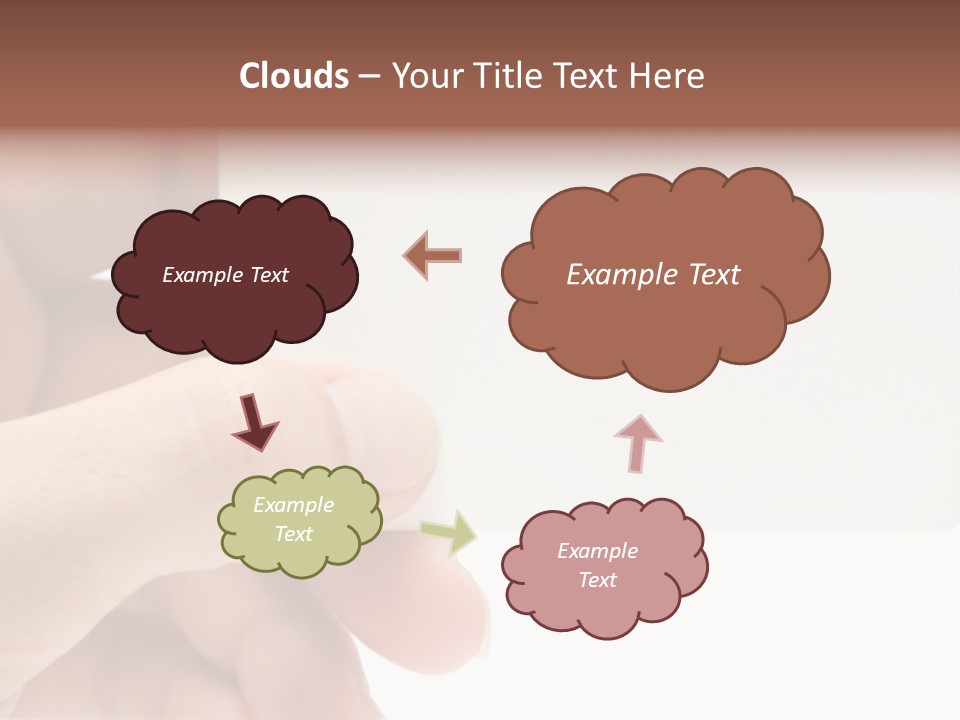 Clouds – Your Title Text Here

Example Text

Example Text

Example Text

Example Text